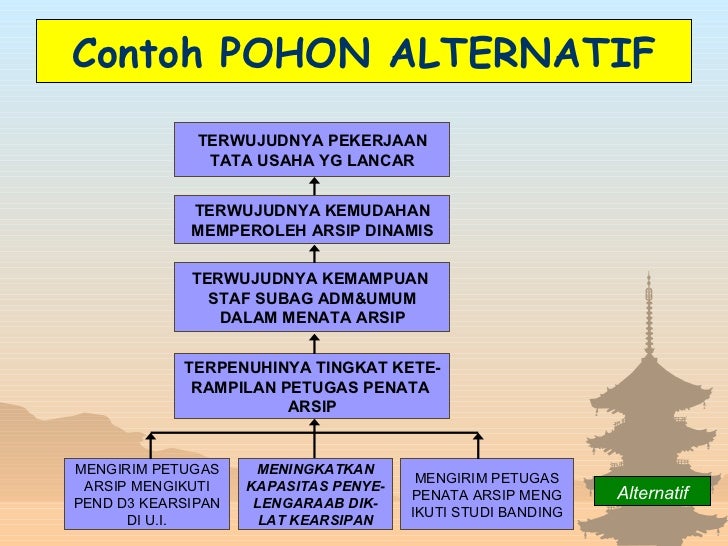 Contoh POHON ALTERNATIF

TERWUJUDNYA PEKERJAAN TATA USAHA YG LANCAR

TERWUJUDNYA KEMUDAHAN MEMPEROLEH ARSIP DINAMIS

TERWUJUDNYA KEMAMPUAN STAF SUBAG ADM&UMUM DALAM MENATA ARSIP

TERPENUHINYA TINGKAT KETERAMPILAN PETUGAS PENATA ARSIP

MENGIRIM PETUGAS ARSIP MENGIKUTI PEND D3 KEARSIPAN DI U.I.

MENINGKATKAN KAPASITAS PENYELENGARAAB DIKLAT KEARSIPAN

MENGIRIM PETUGAS PENATA ARSIP MENG IKUTI STUDI BANDING

Alternatif